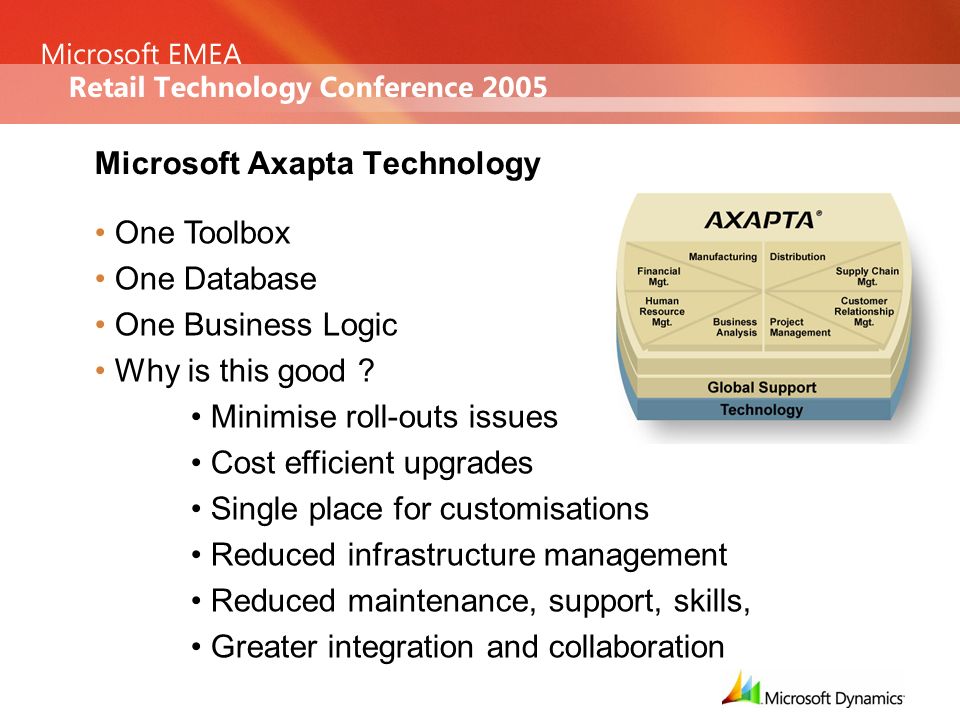 Microsoft EMEA
Retail Technology Conference 2005

Microsoft Axapta Technology

• One Toolbox
• One Database
• One Business Logic
• Why is this good ?
• Minimise roll-outs issues
• Cost efficient upgrades
• Single place for customisations
• Reduced infrastructure management
• Reduced maintenance, support, skills,
• Greater integration and collaboration

AXAPTA®
Manufacturing
Distribution
Financial Mgt.
Supply Chain Mgt.
Human Resource Mgt.
Customer Relationship Mgt.
Business Analysis
Project Management
Global Support
Technology

Microsoft Dynamics